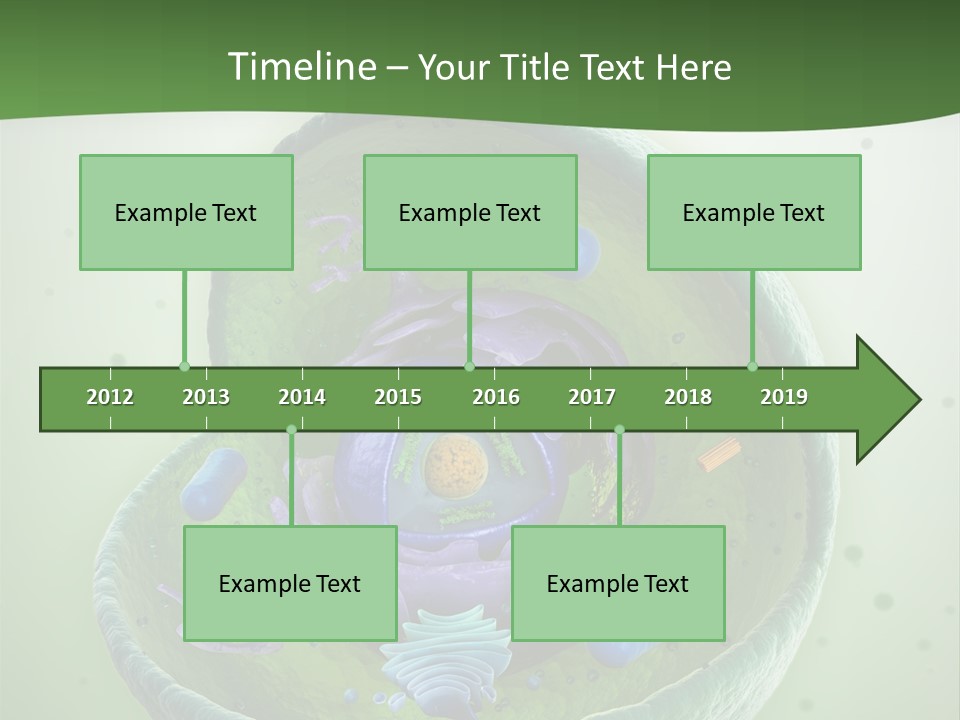 Timeline – Your Title Text Here

Example Text

Example Text

Example Text

2012 2013 2014 2015 2016 2017 2018 2019

Example Text

Example Text